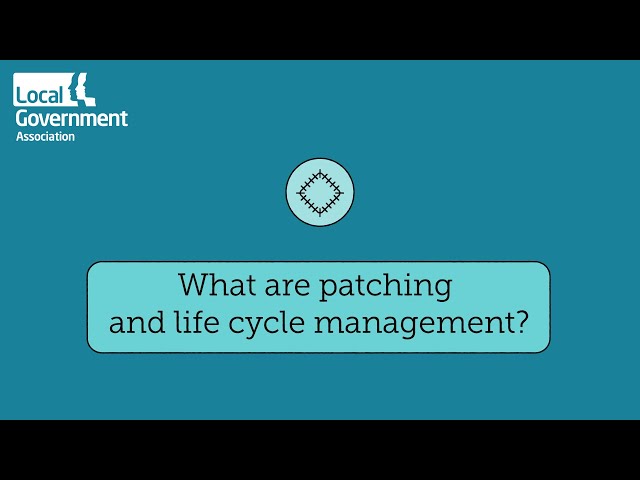 Local
Government
Association

What are patching and life cycle management?